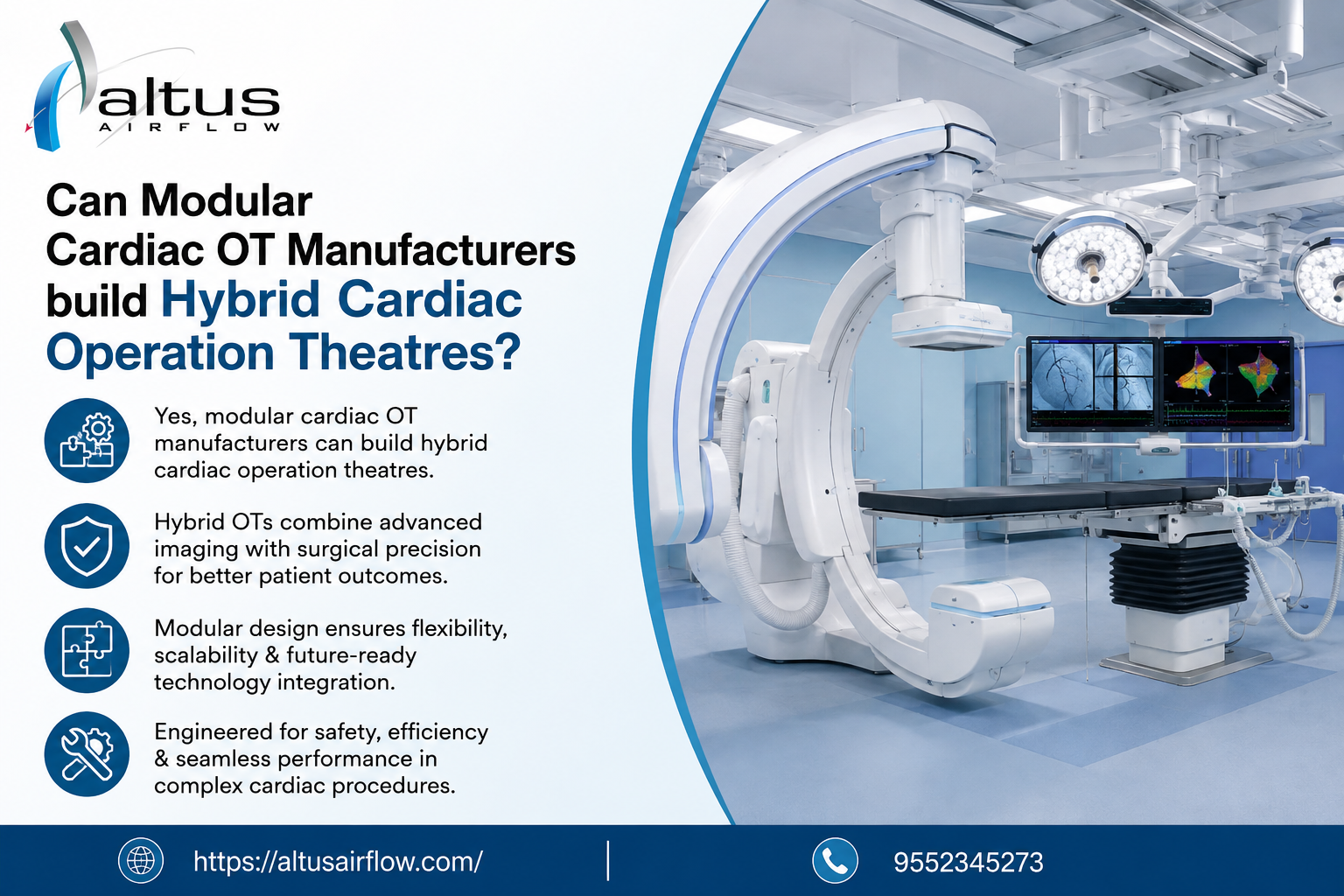 altus
AIRFLOW

Can Modular Cardiac OT Manufacturers build Hybrid Cardiac Operation Theatres?

Yes, modular cardiac OT manufacturers can build hybrid cardiac operation theatres.

Hybrid OTs combine advanced imaging with surgical precision for better patient outcomes.

Modular design ensures flexibility, scalability & future-ready technology integration.

Engineered for safety, efficiency & seamless performance in complex cardiac procedures.

https://altusairflow.com/

9552345273